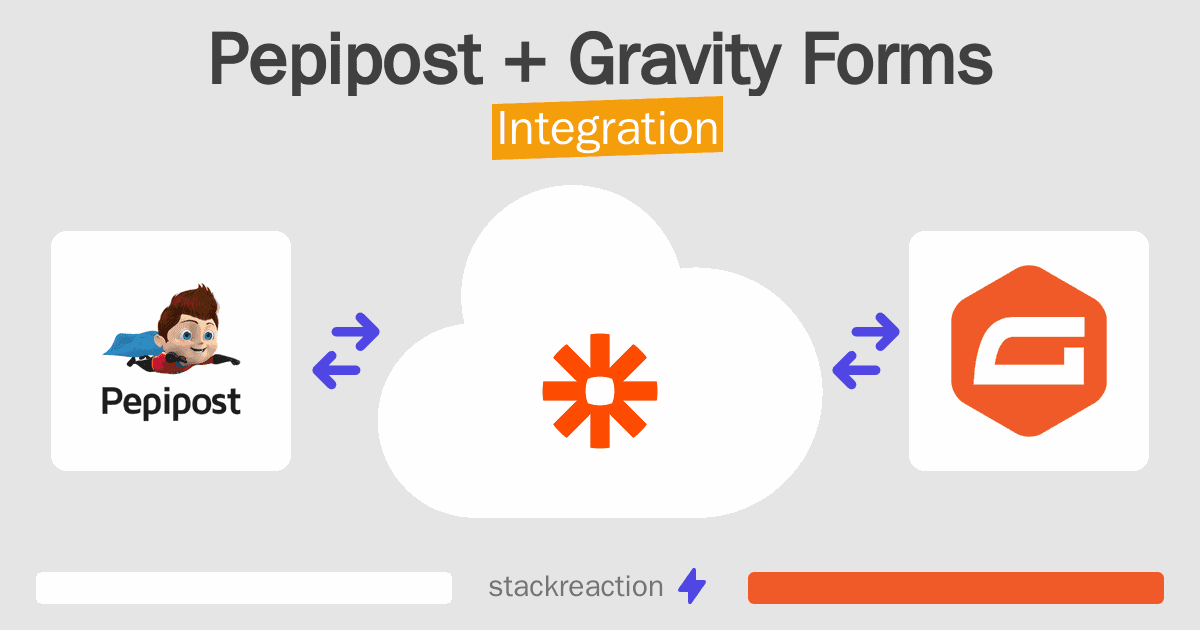 Pepipost + Gravity Forms
Integration

Pepipost

stackreaction